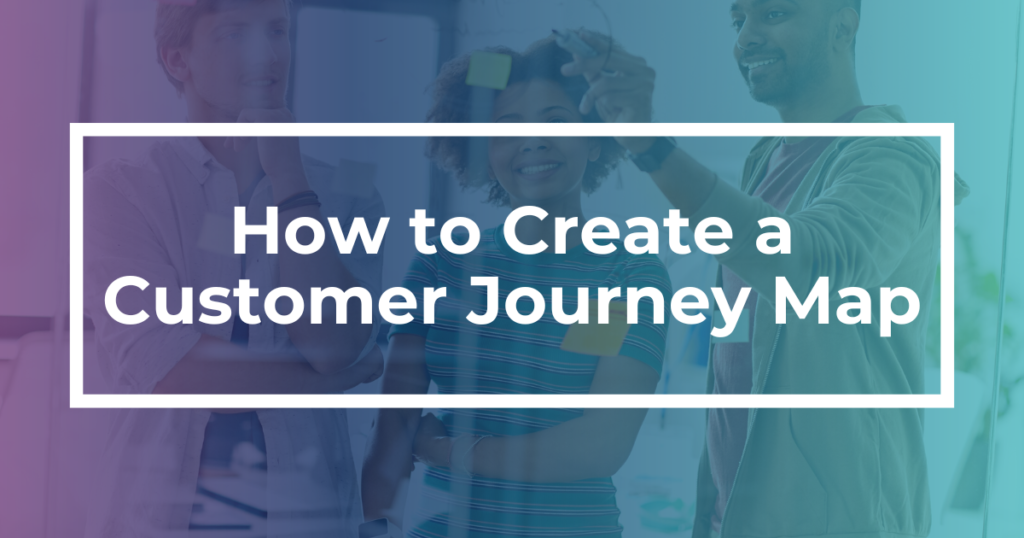 How to Create a Customer Journey Map